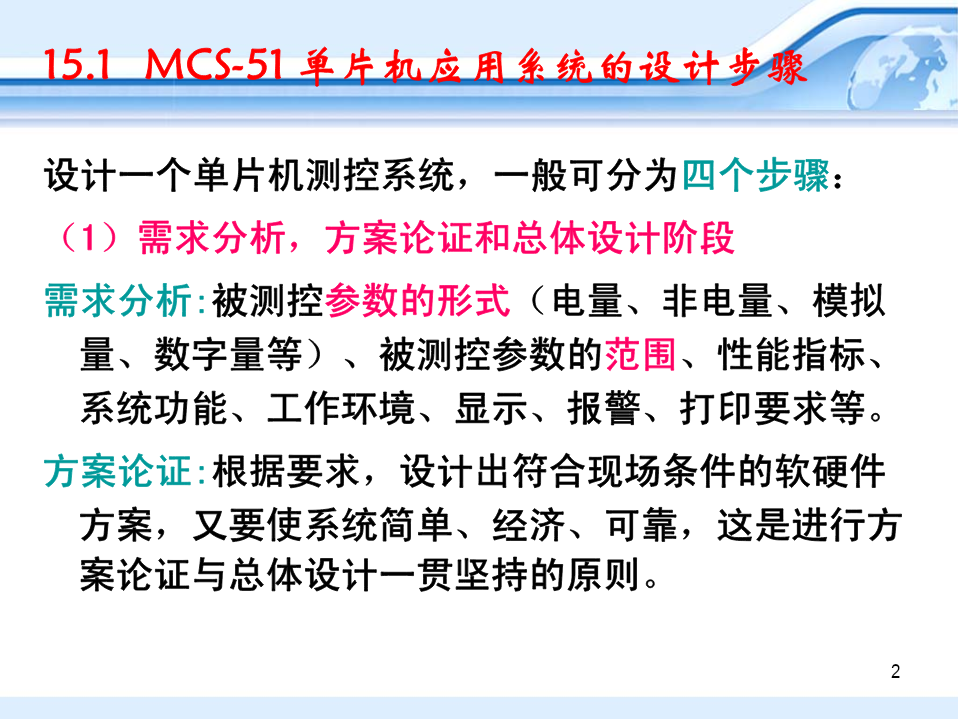 15.1 MCS-51 单片机应用系统的设计步骤

设计一个单片机测控系统，一般可分为四个步骤：

（1）需求分析，方案论证和总体设计阶段

需求分析:被测控参数的形式（电量、非电量、模拟量、数字量等）、被测控参数的范围、性能指标、系统功能、工作环境、显示、报警、打印要求等。

方案论证:根据要求，设计出符合现场条件的软硬件方案，又要使系统简单、经济、可靠，这是进行方案论证与总体设计一贯坚持的原则。

2